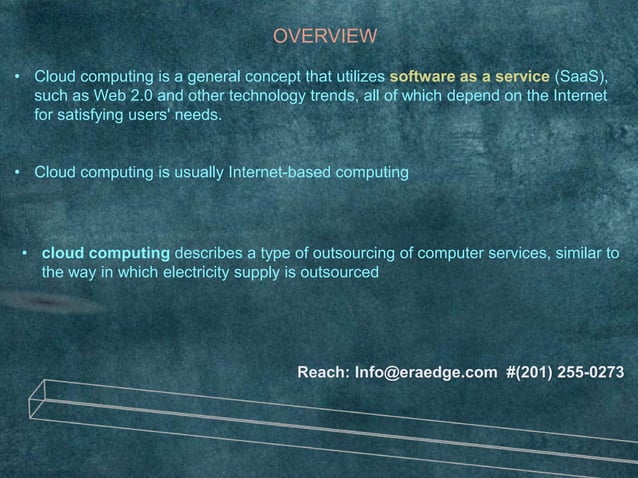 OVERVIEW

• Cloud computing is a general concept that utilizes software as a service (SaaS), such as Web 2.0 and other technology trends, all of which depend on the Internet for satisfying users' needs.

• Cloud computing is usually Internet-based computing

• cloud computing describes a type of outsourcing of computer services, similar to the way in which electricity supply is outsourced

Reach: Info@eraedge.com #(201) 255-0273